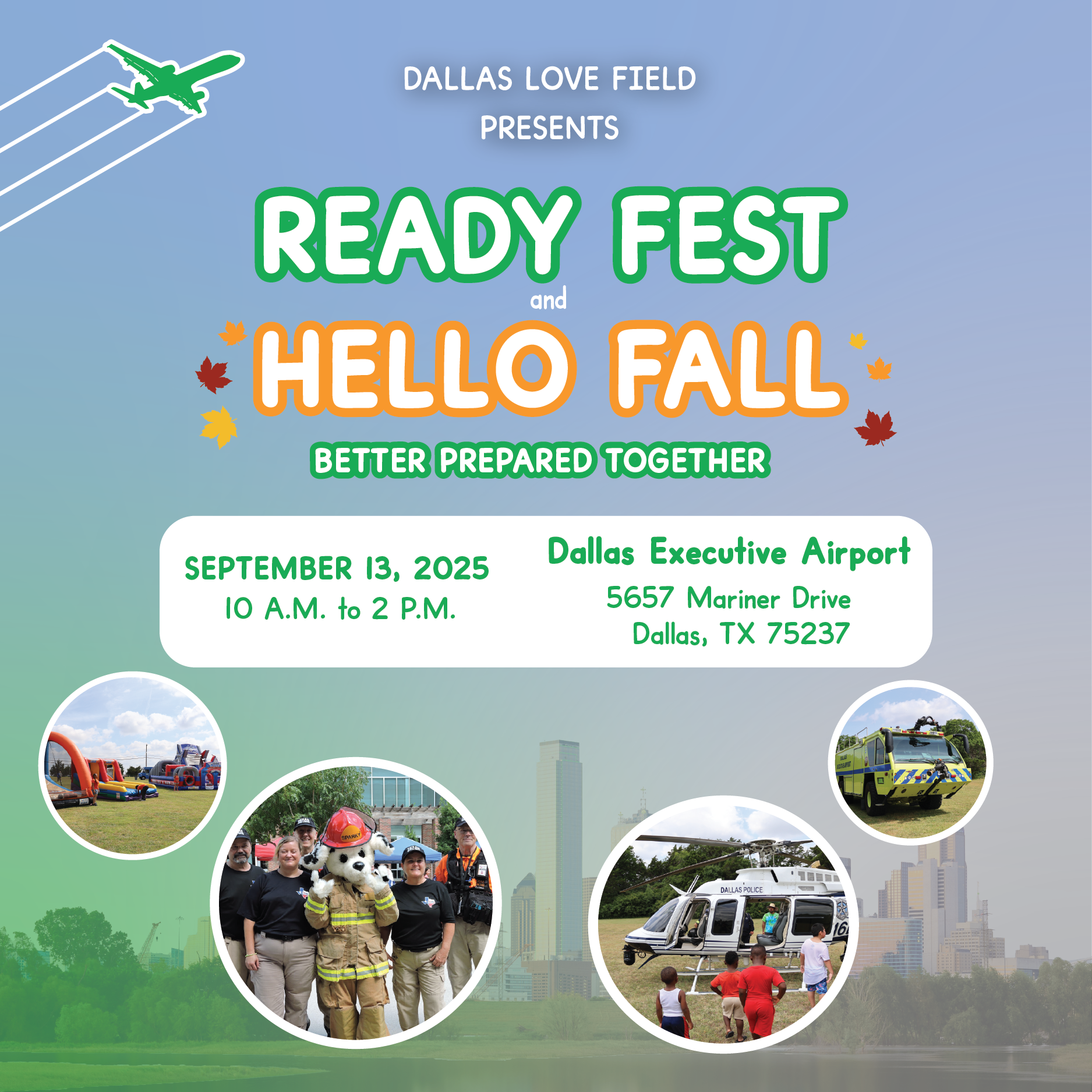 DALLAS LOVE FIELD
PRESENTS

READY FEST
and
HELLO FALL

BETTER PREPARED TOGETHER

SEPTEMBER 13, 2025
10 A.M. to 2 P.M.

Dallas Executive Airport
5657 Mariner Drive
Dallas, TX 75237

SPARKY

DALLAS POLICE